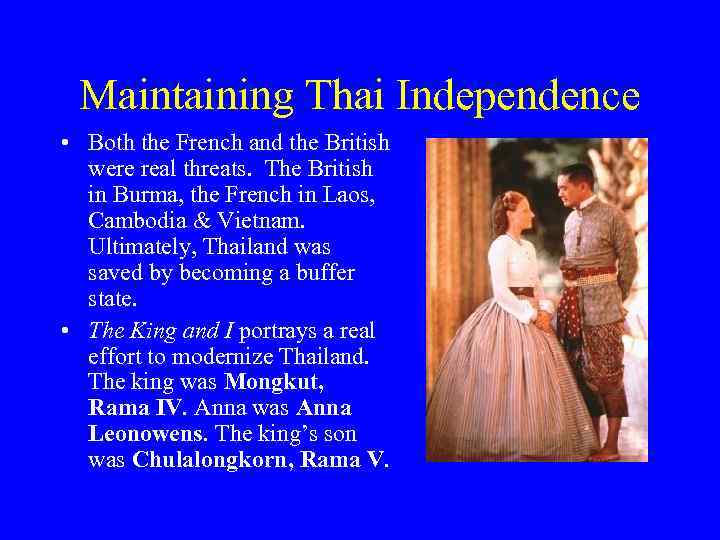 Maintaining Thai Independence

• Both the French and the British were real threats. The British in Burma, the French in Laos, Cambodia & Vietnam. Ultimately, Thailand was saved by becoming a buffer state.

• The King and I portrays a real effort to modernize Thailand. The king was Mongkut, Rama IV. Anna was Anna Leonowens. The king's son was Chulalongkorn, Rama V.